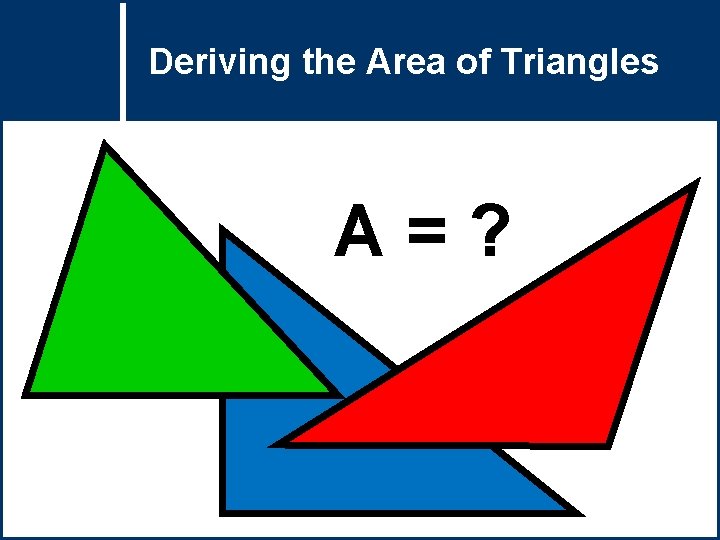 Deriving the Area of Triangles

A = ?